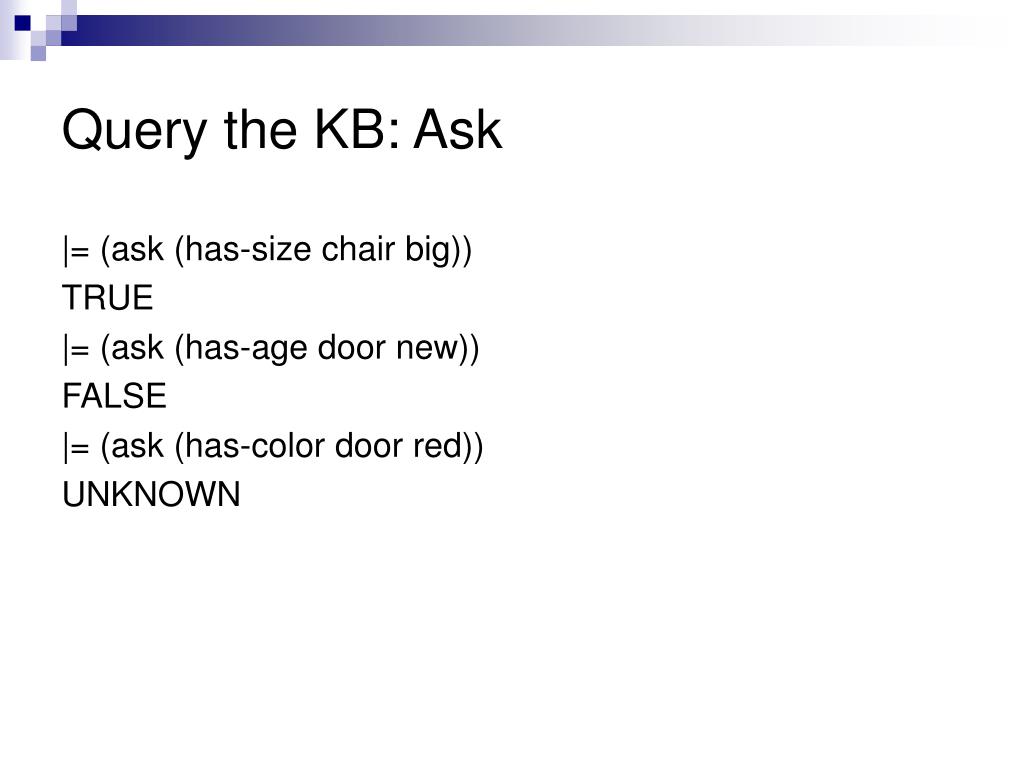 Query the KB: Ask

|= (ask (has-size chair big))
TRUE
|= (ask (has-age door new))
FALSE
|= (ask (has-color door red))
UNKNOWN